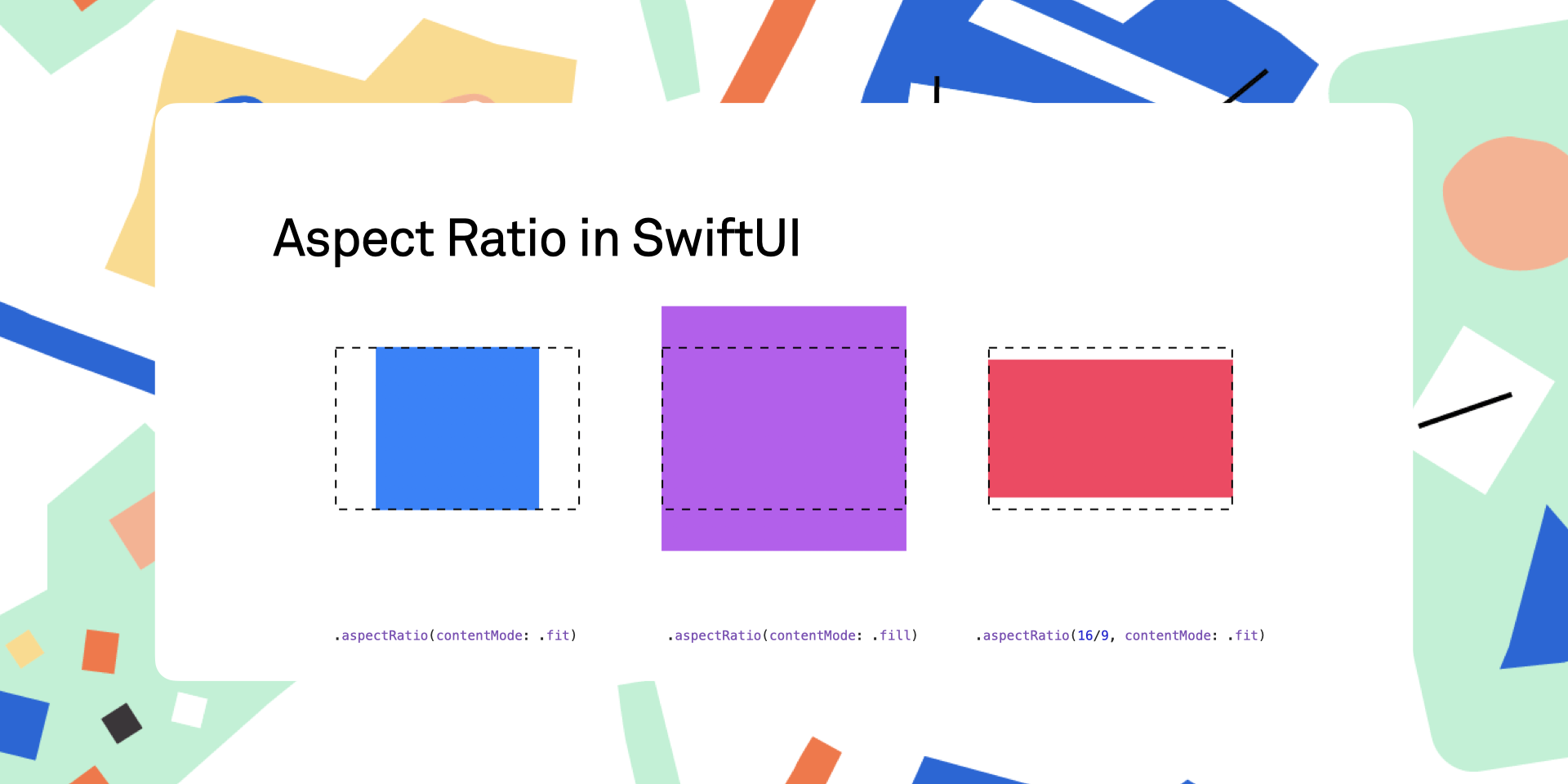 Aspect Ratio in SwiftUI

.aspectRatio(contentMode: .fit)

.aspectRatio(contentMode: .fill)

.aspectRatio(16/9, contentMode: .fit)